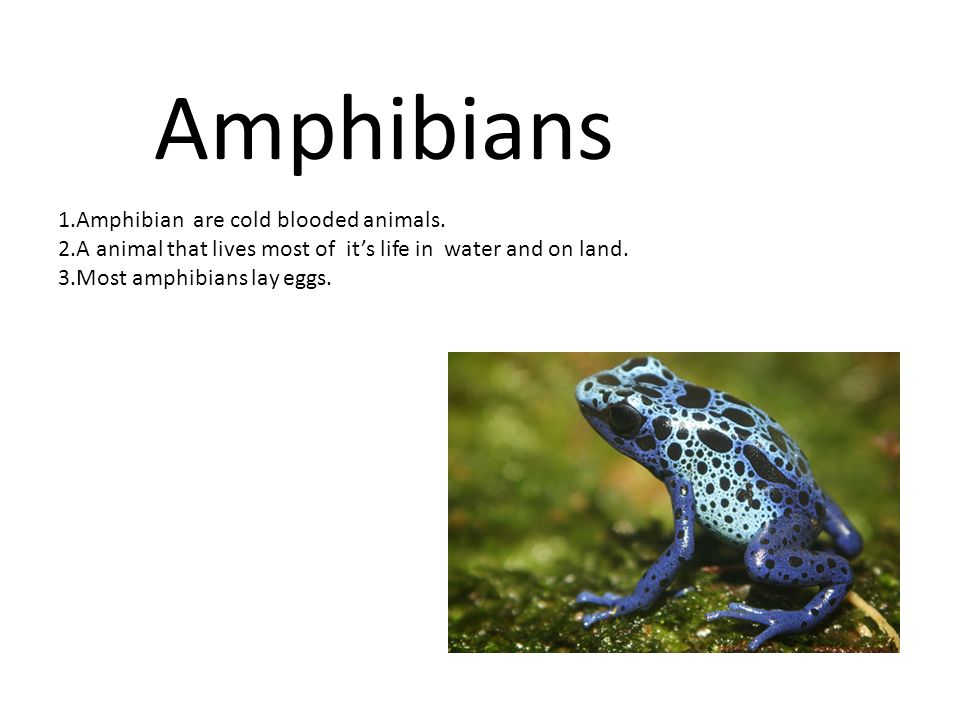 Amphibians

1.Amphibian are cold blooded animals.
2.A animal that lives most of it's life in water and on land.
3.Most amphibians lay eggs.